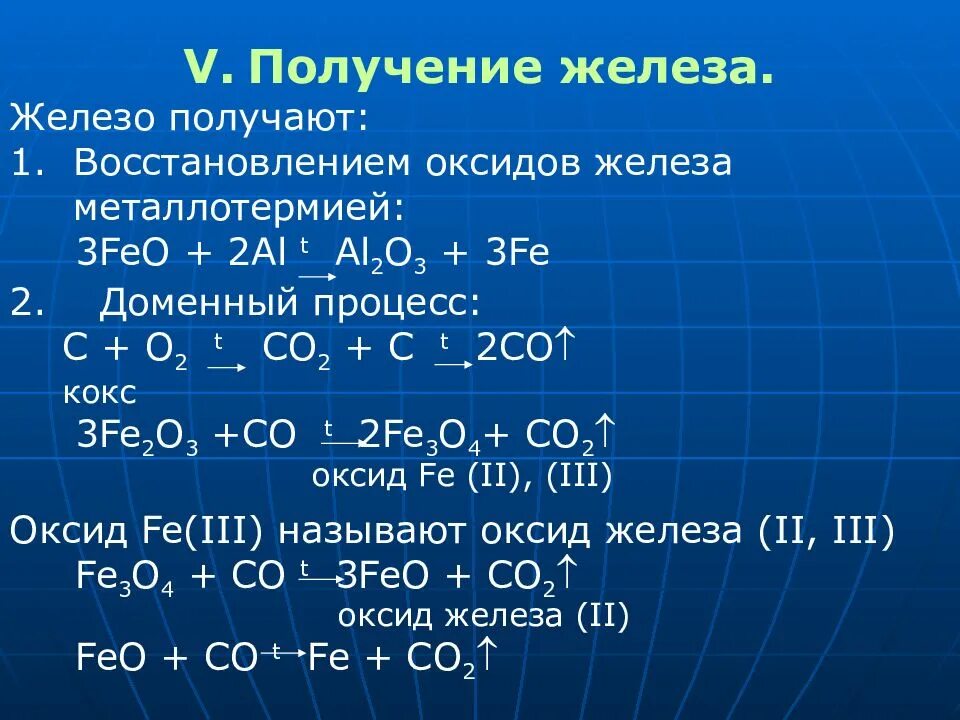 V. Получение железа.

Железо получают:

1. Восстановлением оксидов железа металлотермией:

$3FeO + 2Al \xrightarrow{t} Al_2O_3 + 3Fe$

2. Доменный процесс:

$C + O_2 \xrightarrow{t} CO_2 + C \xrightarrow{t} 2CO\uparrow$

кокс

$3Fe_2O_3 + CO \xrightarrow{t} 2Fe_3O_4 + CO_2\uparrow$

оксид Fe (II), (III)

Оксид Fe(III) называют оксид железа (II, III)

$Fe_3O_4 + CO \xrightarrow{t} 3FeO + CO_2\uparrow$

оксид железа (II)

$FeO + CO \xrightarrow{t} Fe + CO_2\uparrow$